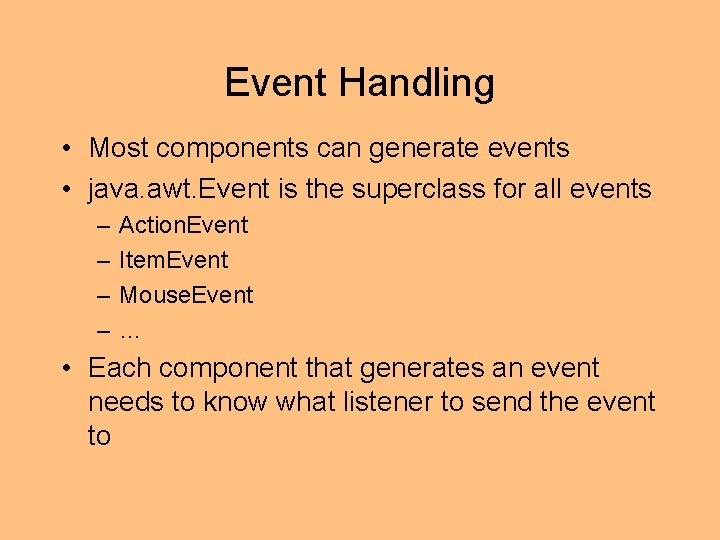 Event Handling

• Most components can generate events
• java.awt.Event is the superclass for all events
– ActionEvent
– ItemEvent
– MouseEvent
– ...
• Each component that generates an event needs to know what listener to send the event to